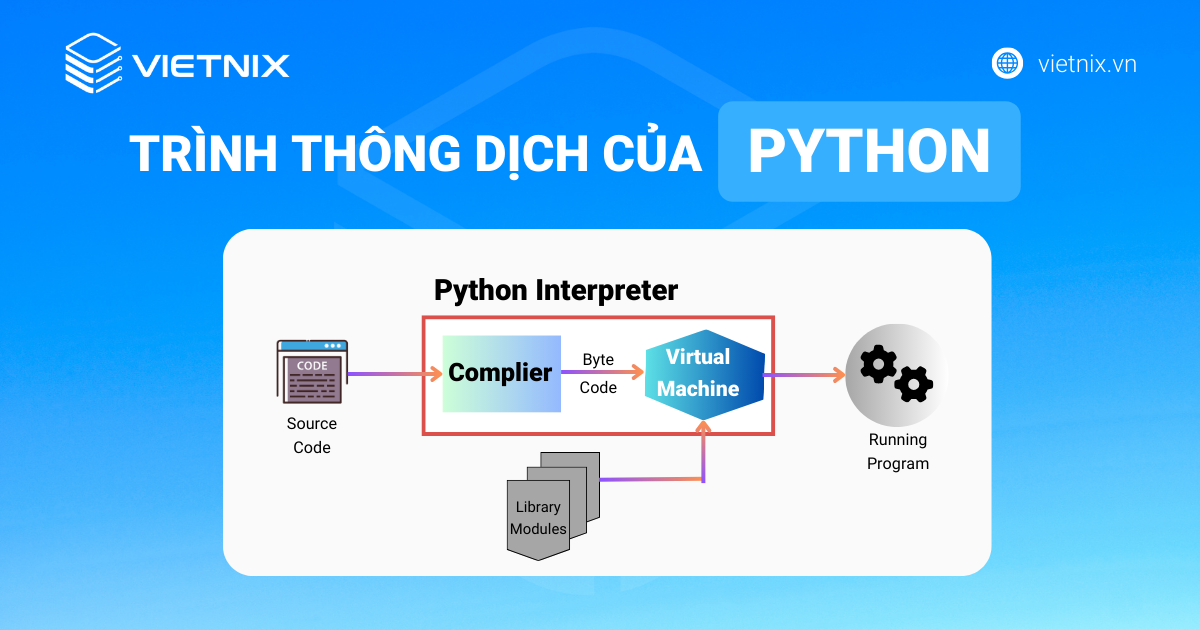 VIETNIX

vietnix.vn

TRÌNH THÔNG DỊCH CỦA PYTHON

Python Interpreter

CODE

Source Code

Complier

Byte Code

Virtual Machine

Running Program

Library Modules